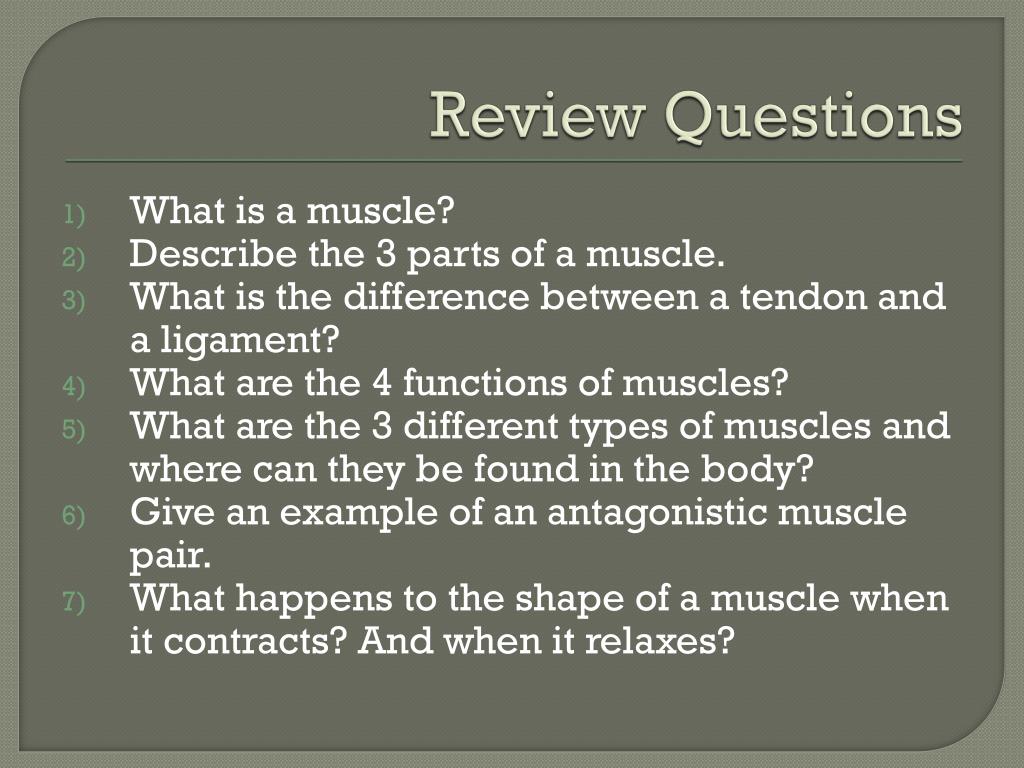 Review Questions

1) What is a muscle?
2) Describe the 3 parts of a muscle.
3) What is the difference between a tendon and a ligament?
4) What are the 4 functions of muscles?
5) What are the 3 different types of muscles and where can they be found in the body?
6) Give an example of an antagonistic muscle pair.
7) What happens to the shape of a muscle when it contracts? And when it relaxes?